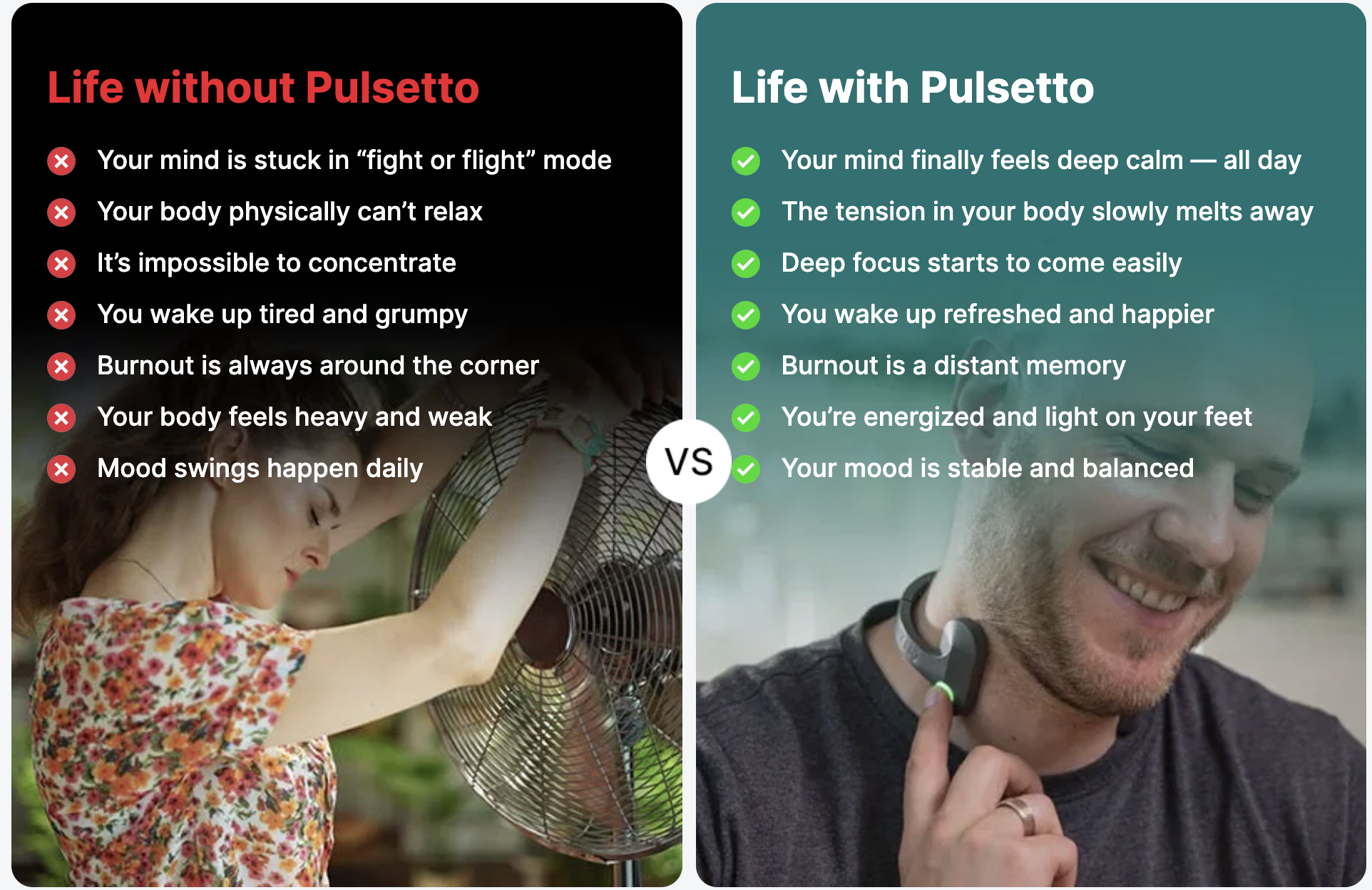 Life without Pulsetto

Your mind is stuck in “fight or flight” mode

Your body physically can’t relax

It’s impossible to concentrate

You wake up tired and grumpy

Burnout is always around the corner

Your body feels heavy and weak

Mood swings happen daily

VS

Life with Pulsetto

Your mind finally feels deep calm — all day

The tension in your body slowly melts away

Deep focus starts to come easily

You wake up refreshed and happier

Burnout is a distant memory

You’re energized and light on your feet

Your mood is stable and balanced